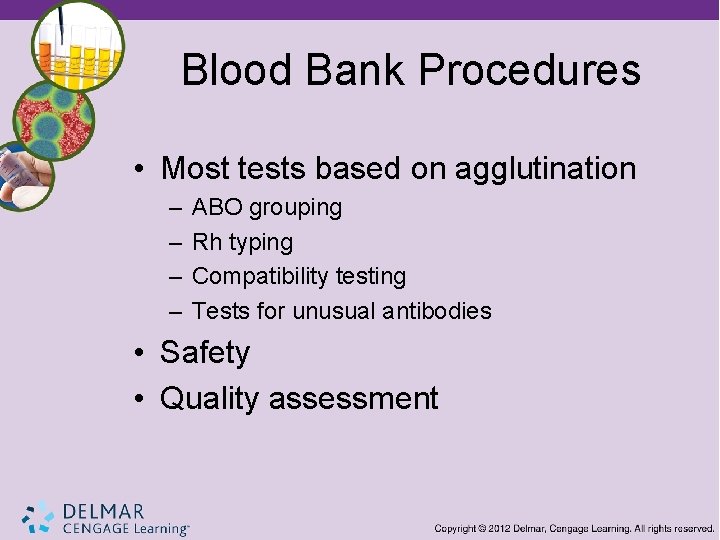 Blood Bank Procedures

• Most tests based on agglutination
– ABO grouping
– Rh typing
– Compatibility testing
– Tests for unusual antibodies
• Safety
• Quality assessment

DELMAR CENGAGE Learning™

Copyright © 2012 Delmar, Cengage Learning. All rights reserved.